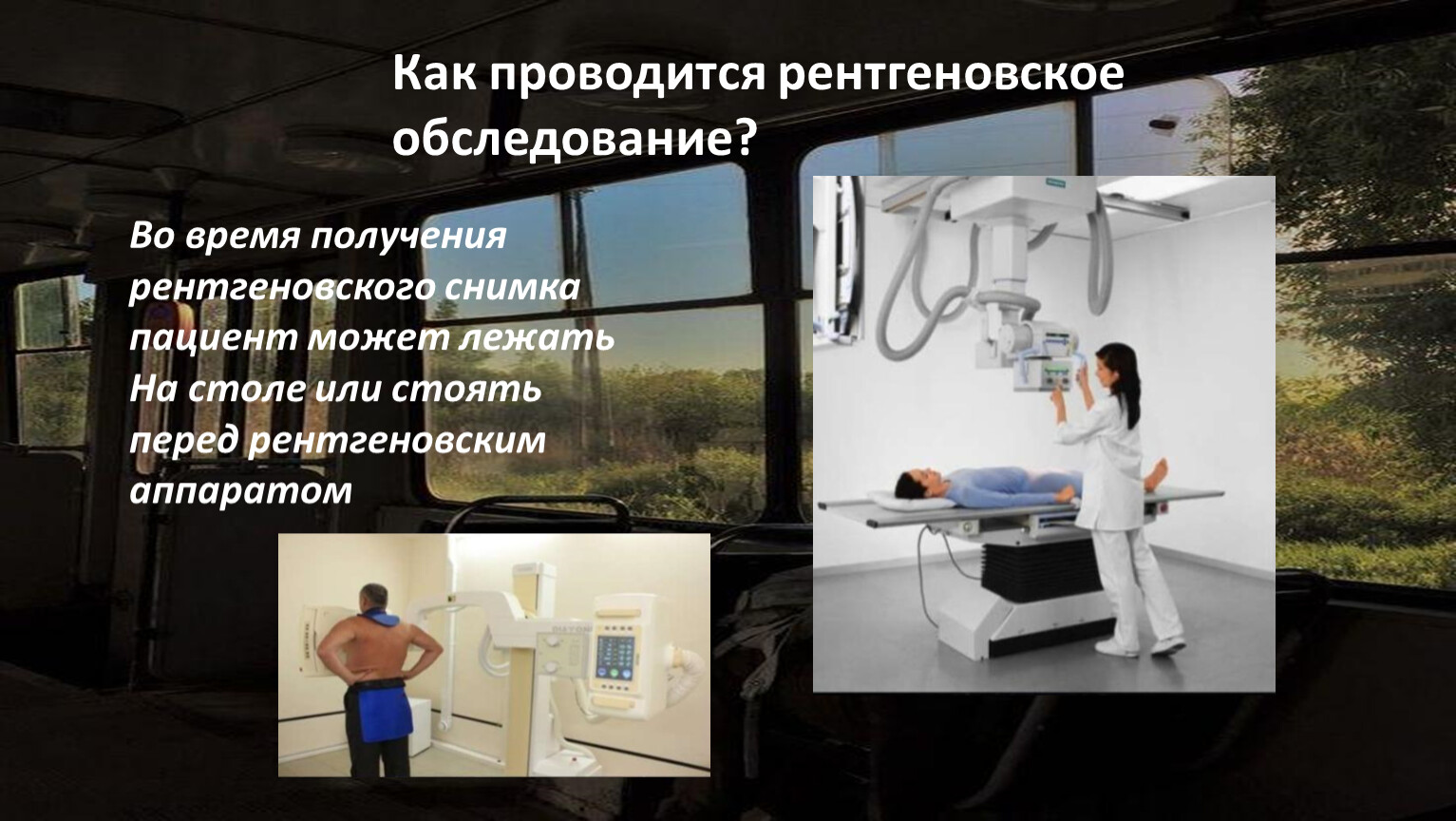 Как проводится рентгеновское обследование?

Во время получения рентгеновского снимка пациент может лежать На столе или стоять перед рентгеновским аппаратом